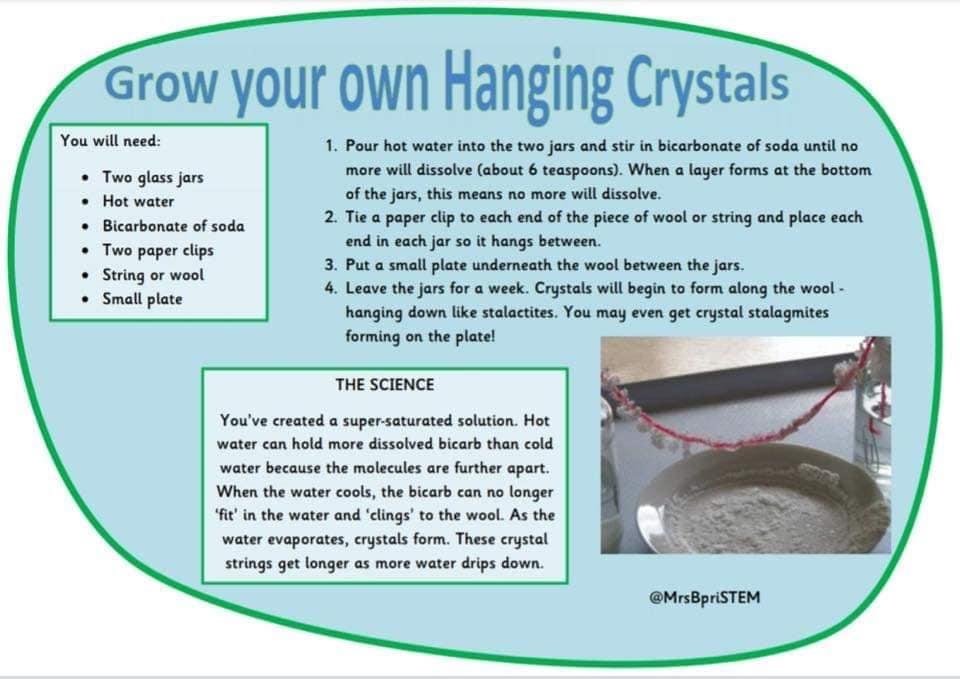 Grow your own Hanging Crystals

You will need:

- Two glass jars
- Hot water
- Bicarbonate of soda
- Two paper clips
- String or wool
- Small plate

1. Pour hot water into the two jars and stir in bicarbonate of soda until no more will dissolve (about 6 teaspoons). When a layer forms at the bottom of the jars, this means no more will dissolve.
2. Tie a paper clip to each end of the piece of wool or string and place each end in each jar so it hangs between.
3. Put a small plate underneath the wool between the jars.
4. Leave the jars for a week. Crystals will begin to form along the wool - hanging down like stalactites. You may even get crystal stalagmites forming on the plate!

THE SCIENCE

You've created a super-saturated solution. Hot water can hold more dissolved bicarb than cold water because the molecules are further apart. When the water cools, the bicarb can no longer 'fit' in the water and 'clings' to the wool. As the water evaporates, crystals form. These crystal strings get longer as more water drips down.

@MrsBpriSTEM